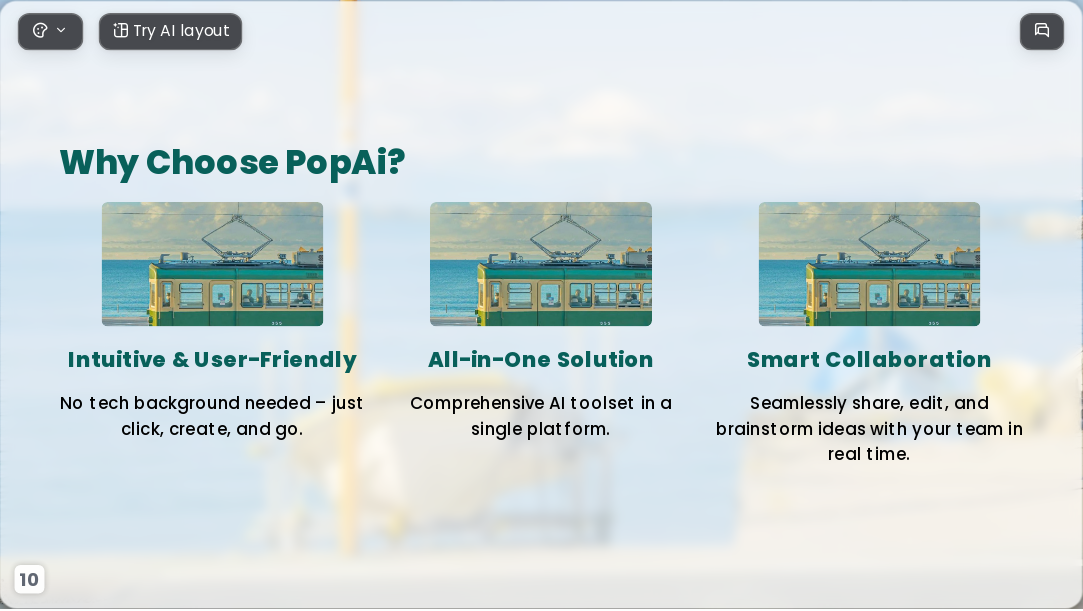 Try AI layout

Why Choose PopAi?

Intuitive & User-Friendly

No tech background needed – just click, create, and go.

All-in-One Solution

Comprehensive AI toolset in a single platform.

Smart Collaboration

Seamlessly share, edit, and brainstorm ideas with your team in real time.

10